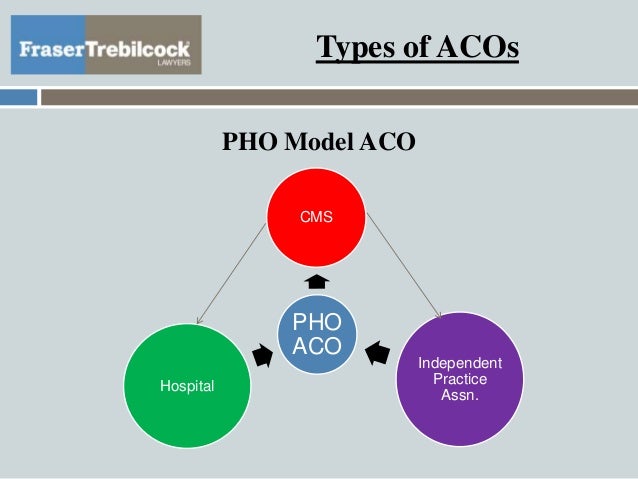 FraserTrebilcock
LAWYERS

Types of ACOs

PHO Model ACO

CMS

PHO ACO

Hospital

Independent Practice Assn.